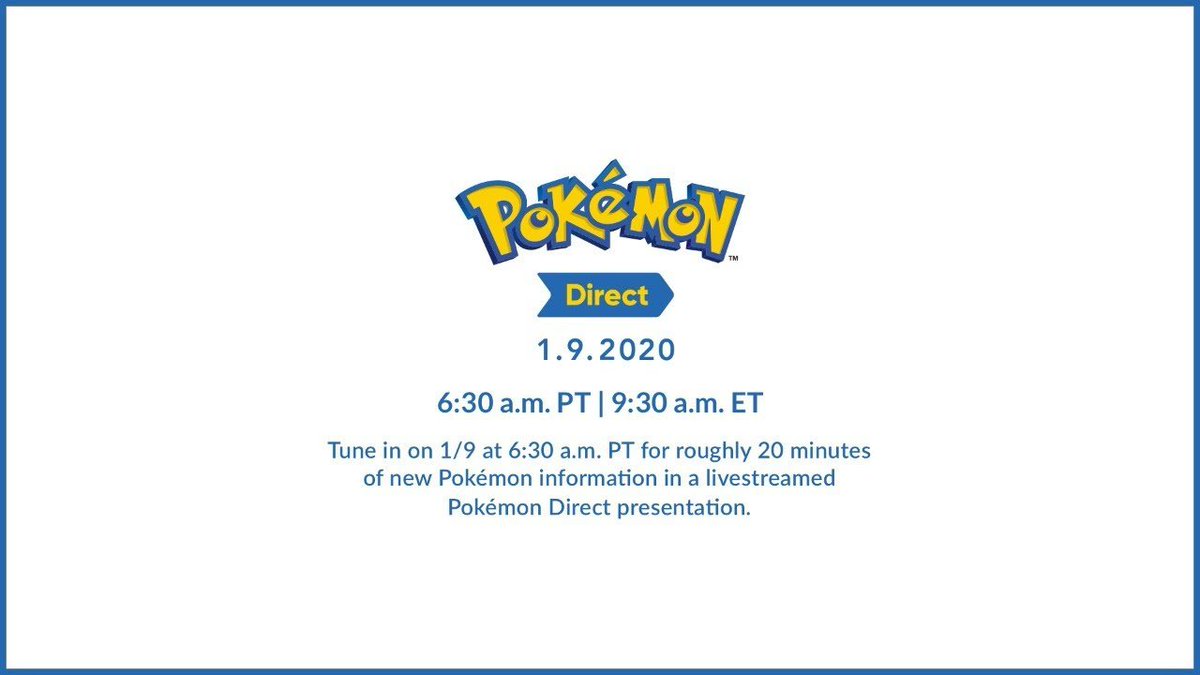 POKéMON™

Direct

1.9.2020

6:30 a.m. PT | 9:30 a.m. ET

Tune in on 1/9 at 6:30 a.m. PT for roughly 20 minutes of new Pokémon information in a livestreamed Pokémon Direct presentation.